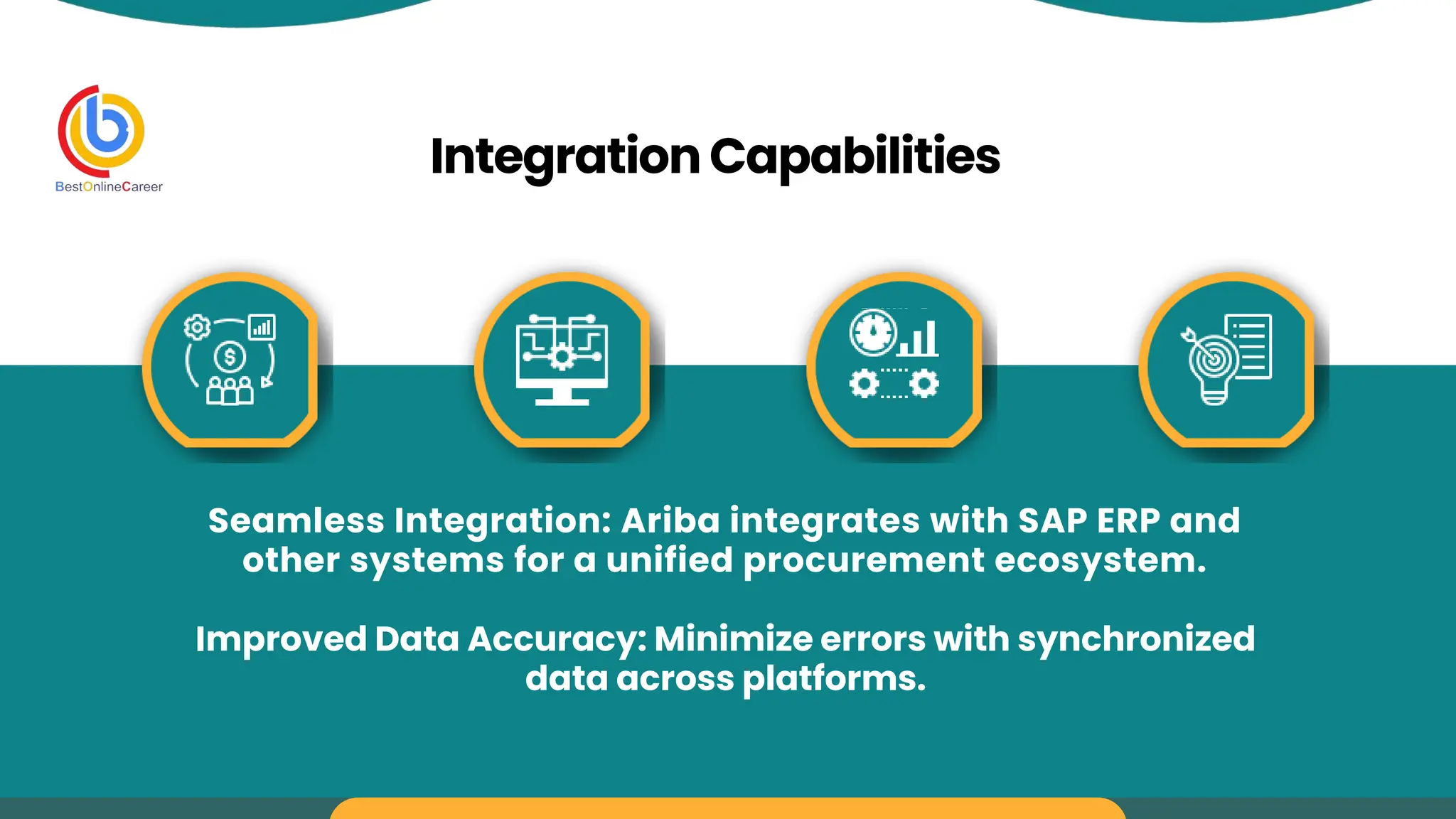 BestOnlineCareer

Integration Capabilities

Seamless Integration: Ariba integrates with SAP ERP and other systems for a unified procurement ecosystem.

Improved Data Accuracy: Minimize errors with synchronized data across platforms.